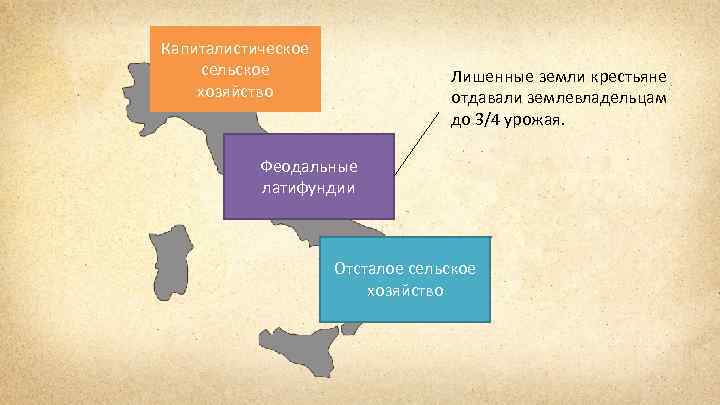 Капиталистическое сельское хозяйство

Лишенные земли крестьяне отдавали землевладельцам до 3/4 урожая.

Феодальные латифундии

Отсталое сельское хозяйство